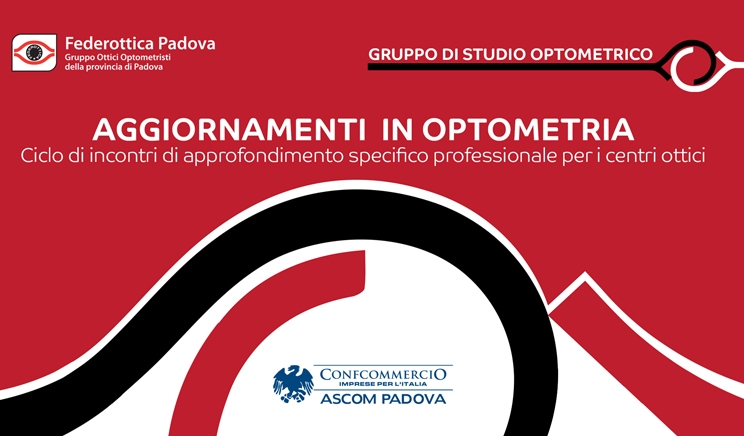 Federottica Padova
Gruppo Ottici Optometristi della provincia di Padova

GRUPPO DI STUDIO OPTOMETRICO

AGGIORNAMENTI IN OPTOMETRIA
Ciclo di incontri di approfondimento specifico professionale per i centri ottici

CONFCOMMERCIO
IMPRESE PER L'ITALIA
ASCOM PADOVA